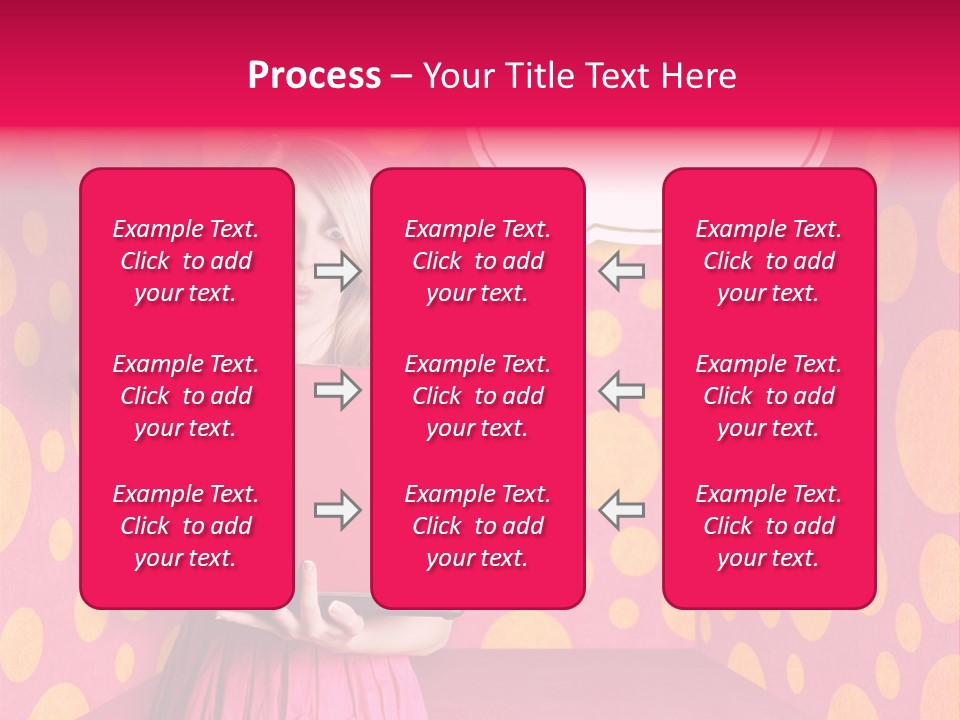 Process – Your Title Text Here

Example Text. Click to add your text.

Example Text. Click to add your text.

Example Text. Click to add your text.

Example Text. Click to add your text.

Example Text. Click to add your text.

Example Text. Click to add your text.

Example Text. Click to add your text.

Example Text. Click to add your text.

Example Text. Click to add your text.